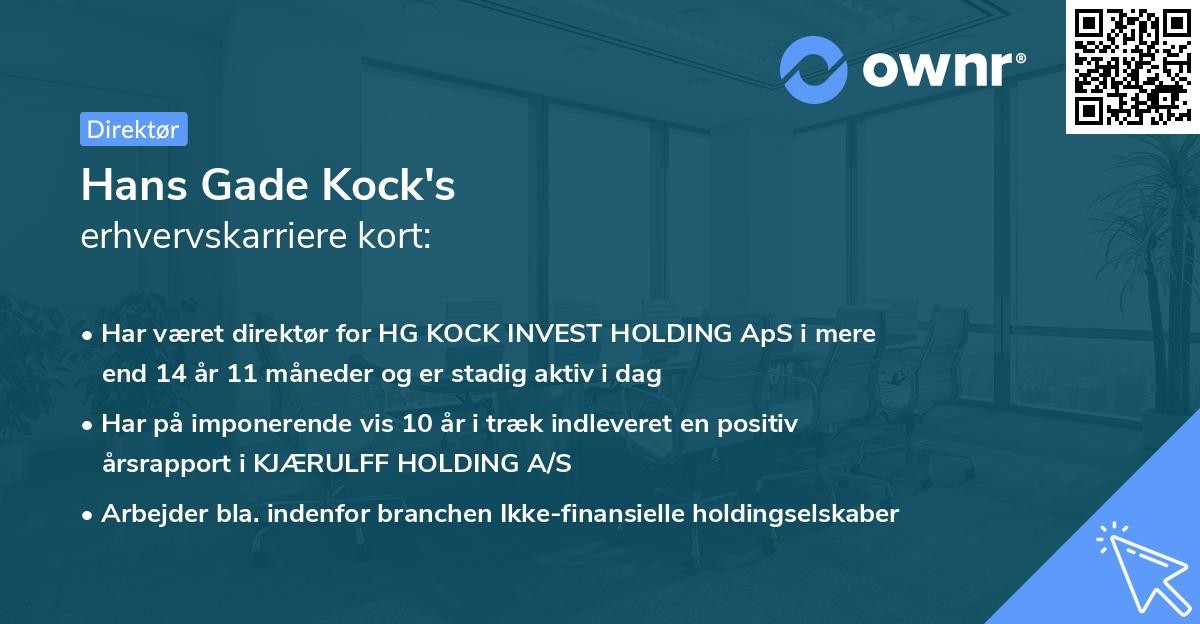 ownr®

Direktør

Hans Gade Kock's
erhvervskarriere kort:

• Har været direktør for HG KOCK INVEST HOLDING ApS i mere end 14 år 11 måneder og er stadig aktiv i dag

• Har på imponerende vis 10 år i træk indleveret en positiv årsrapport i KJÆRULFF HOLDING A/S

• Arbejder bla. indenfor branchen Ikke-finansielle holdingselskaber